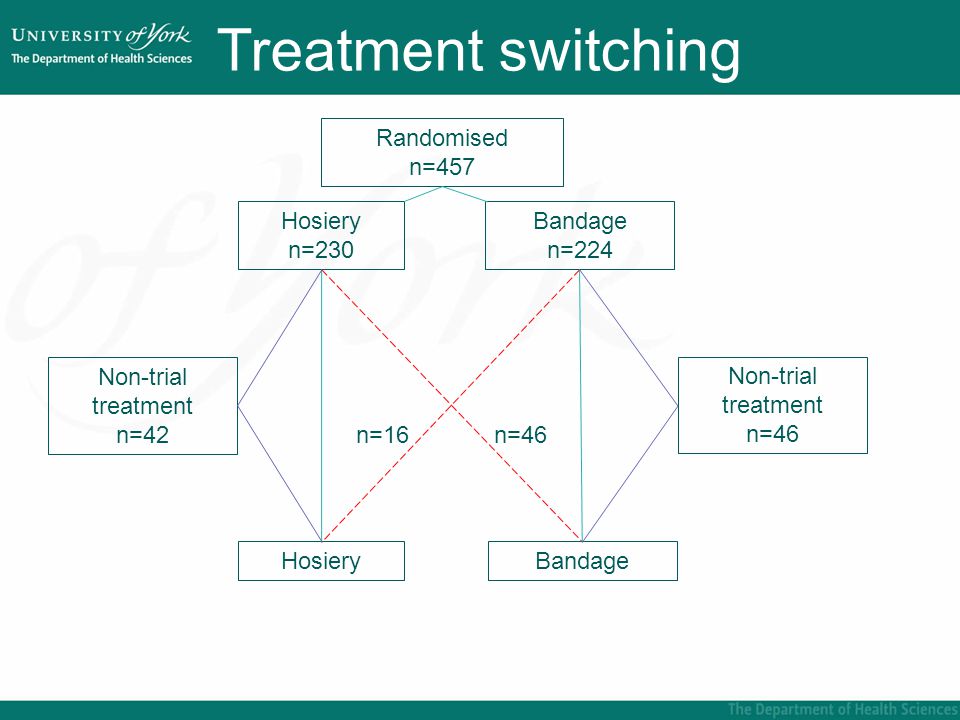 UNIVERSITY of York
The Department of Health Sciences

Treatment switching

Randomised
n=457

Hosiery
n=230

Bandage
n=224

Non-trial treatment
n=42

n=16

n=46

Non-trial treatment
n=46

Hosiery

Bandage

The Department of Health Sciences